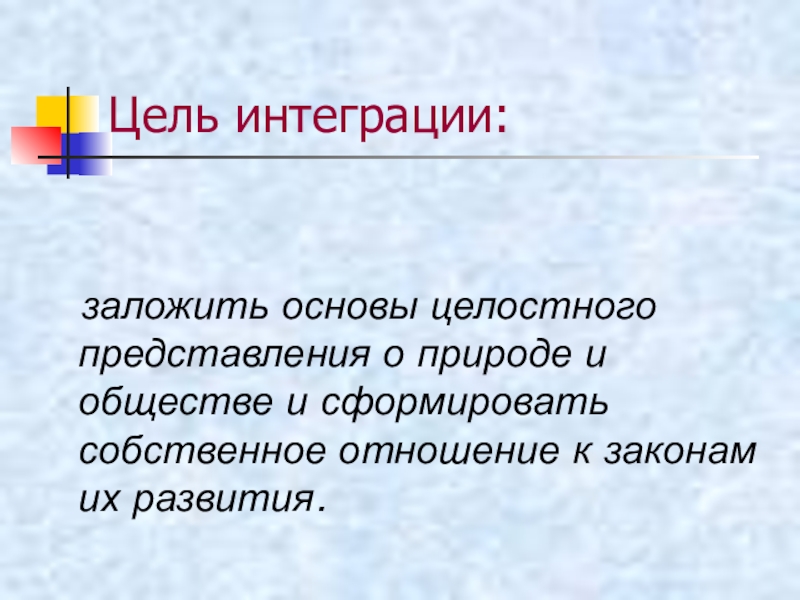 Цель интеграции:

заложить основы целостного представления о природе и обществе и сформировать собственное отношение к законам их развития.